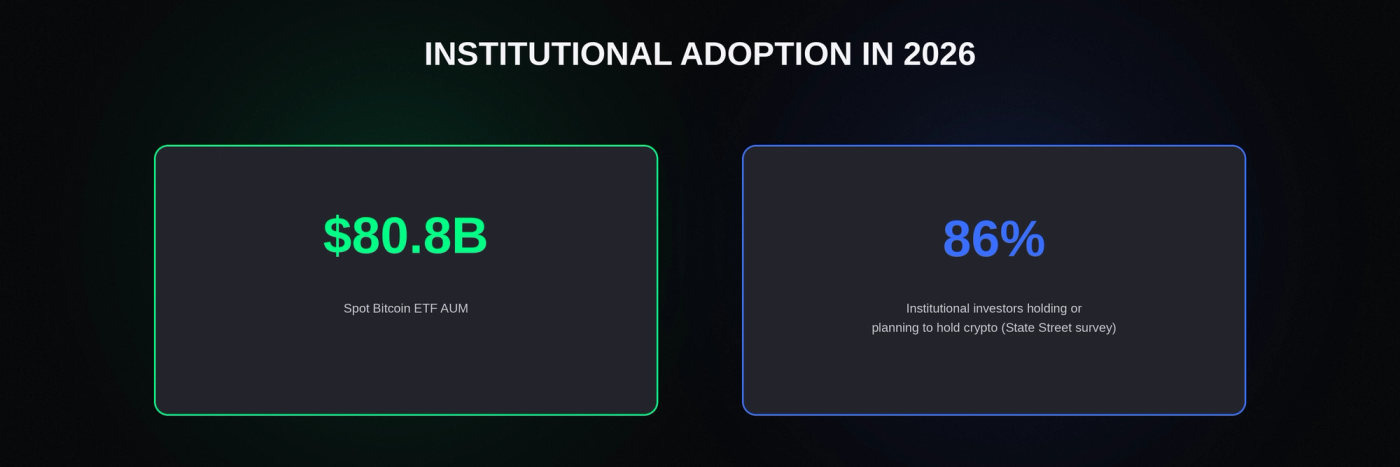 INSTITUTIONAL ADOPTION IN 2026

$80.8B

Spot Bitcoin ETF AUM

86%

Institutional investors holding or planning to hold crypto (State Street survey)